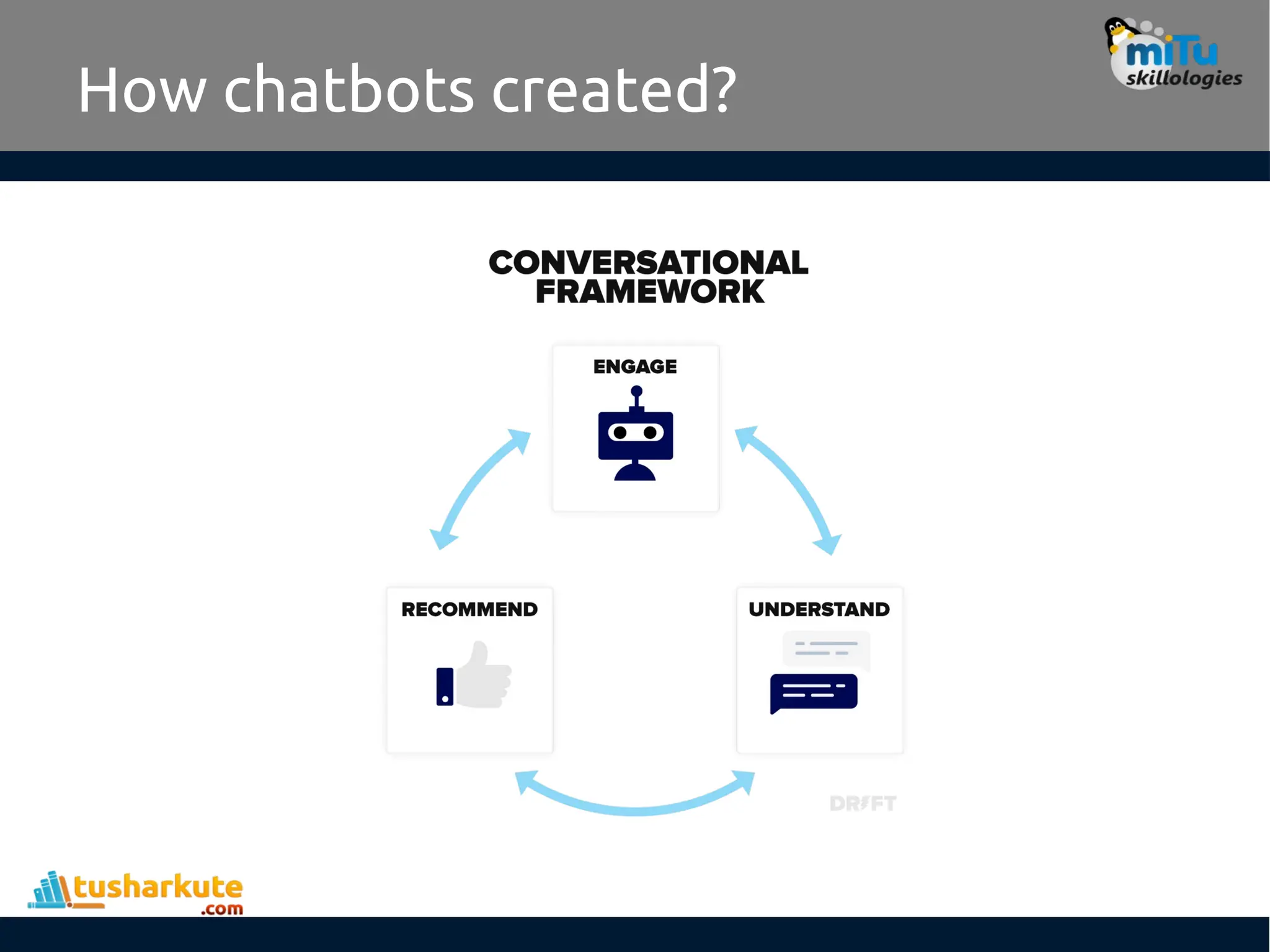 How chatbots created?

miTu skillologies

CONVERSATIONAL FRAMEWORK

ENGAGE

RECOMMEND

UNDERSTAND

DRIFT

tusharkute .com